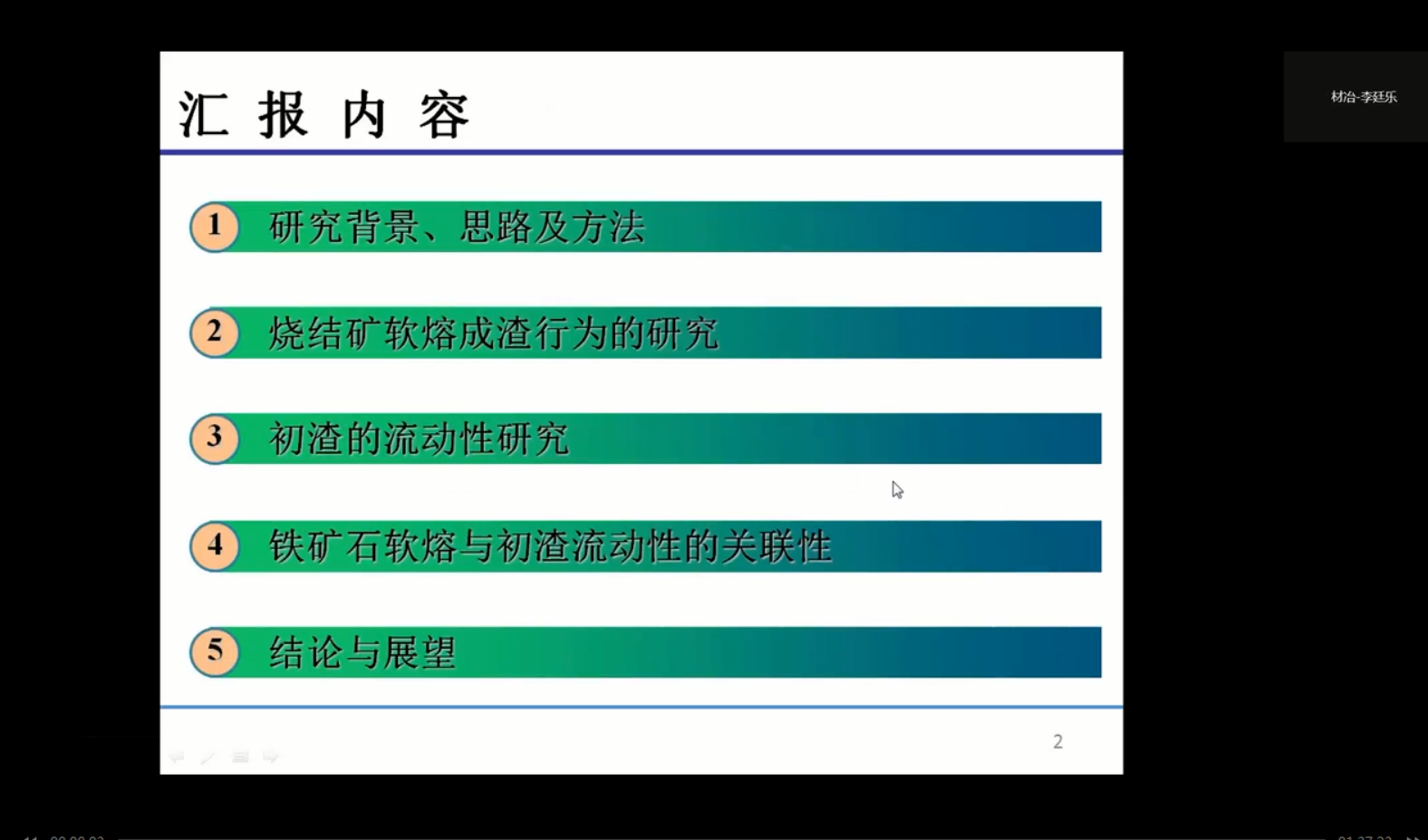 材冶-李廷乐

汇 报 内 容

1 研究背景、思路及方法

2 烧结矿软熔成渣行为的研究

3 初渣的流动性研究

4 铁矿石软熔与初渣流动性的关联性

5 结论与展望

2